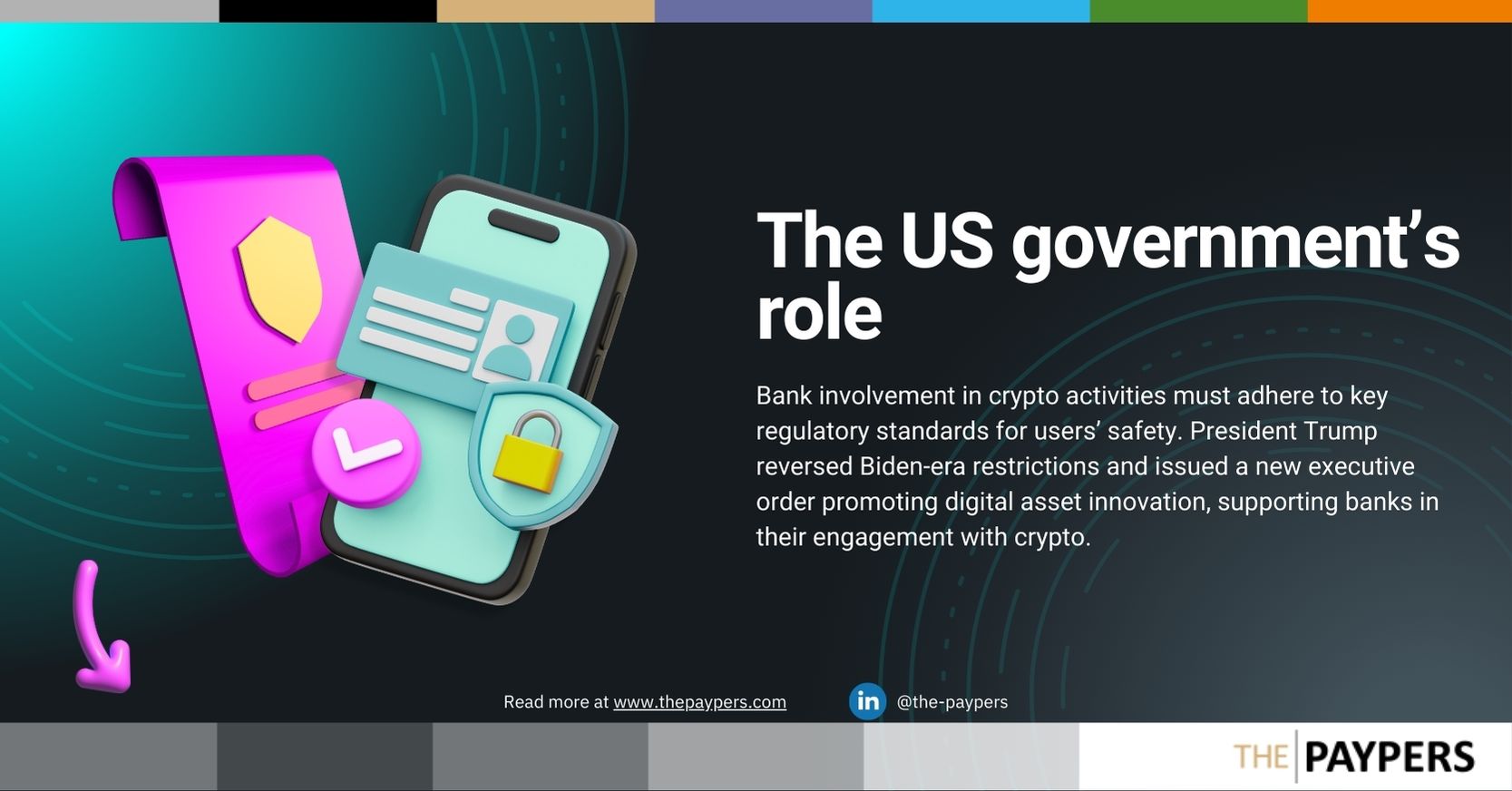 The US government's role

Bank involvement in crypto activities must adhere to key regulatory standards for users' safety. President Trump reversed Biden-era restrictions and issued a new executive order promoting digital asset innovation, supporting banks in their engagement with crypto.

Read more at www.thepaypers.com

in @the-paypers

THE PAYPERS